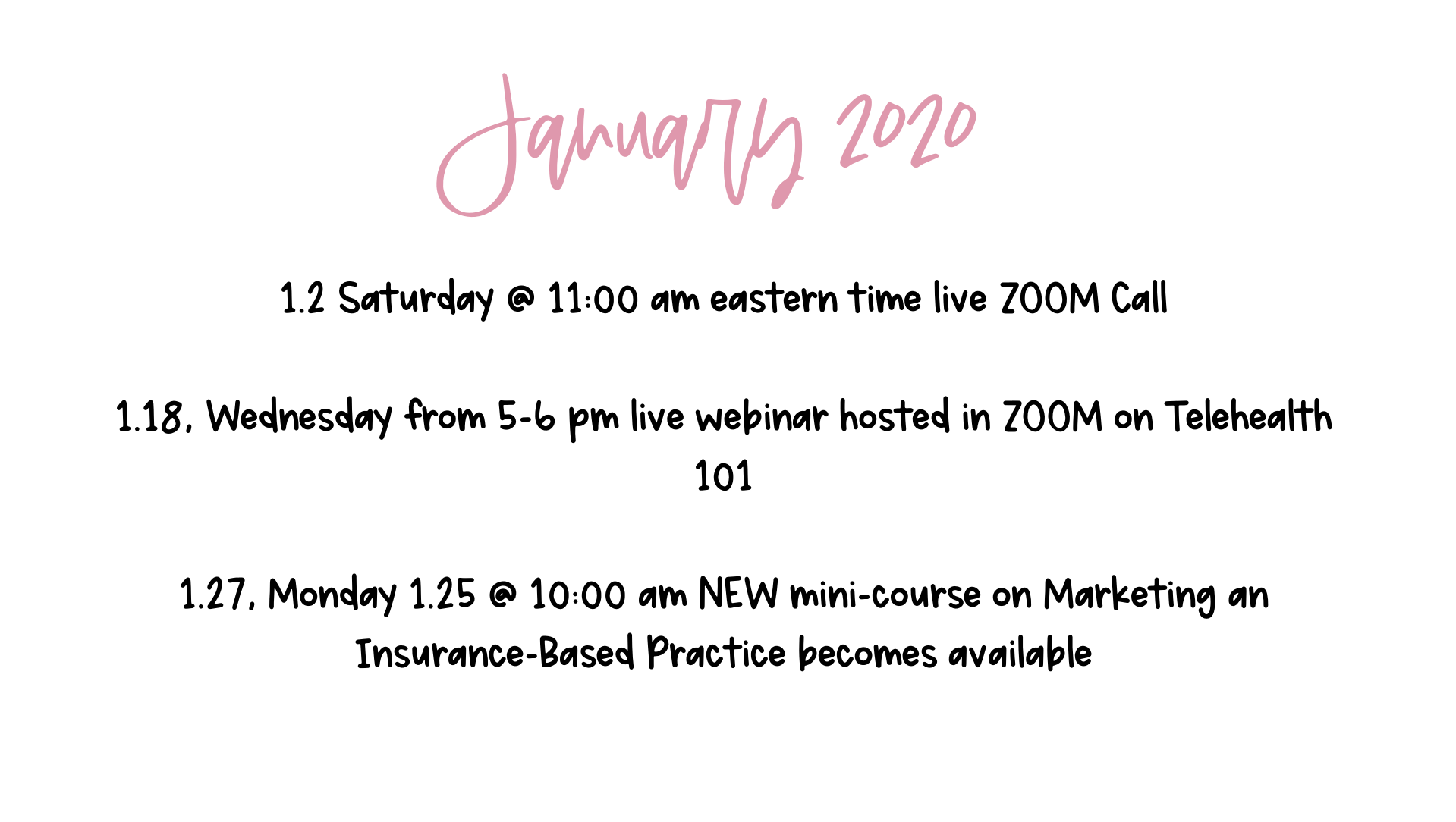 January 2020

1.2 Saturday @ 11:00 am eastern time live ZOOM Call

1.18, Wednesday from 5-6 pm live webinar hosted in ZOOM on Telehealth 101

1.27, Monday 1.25 @ 10:00 am NEW mini-course on Marketing an Insurance-Based Practice becomes available